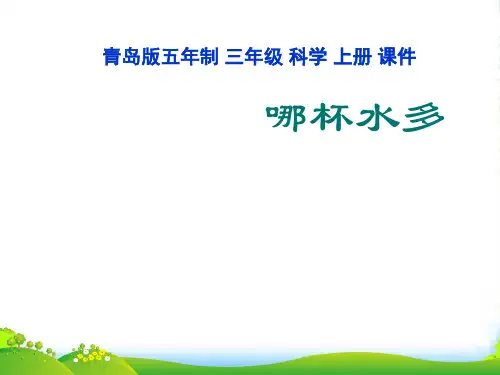 青岛版五年制 三年级 科学 上册 课件

哪杯水多